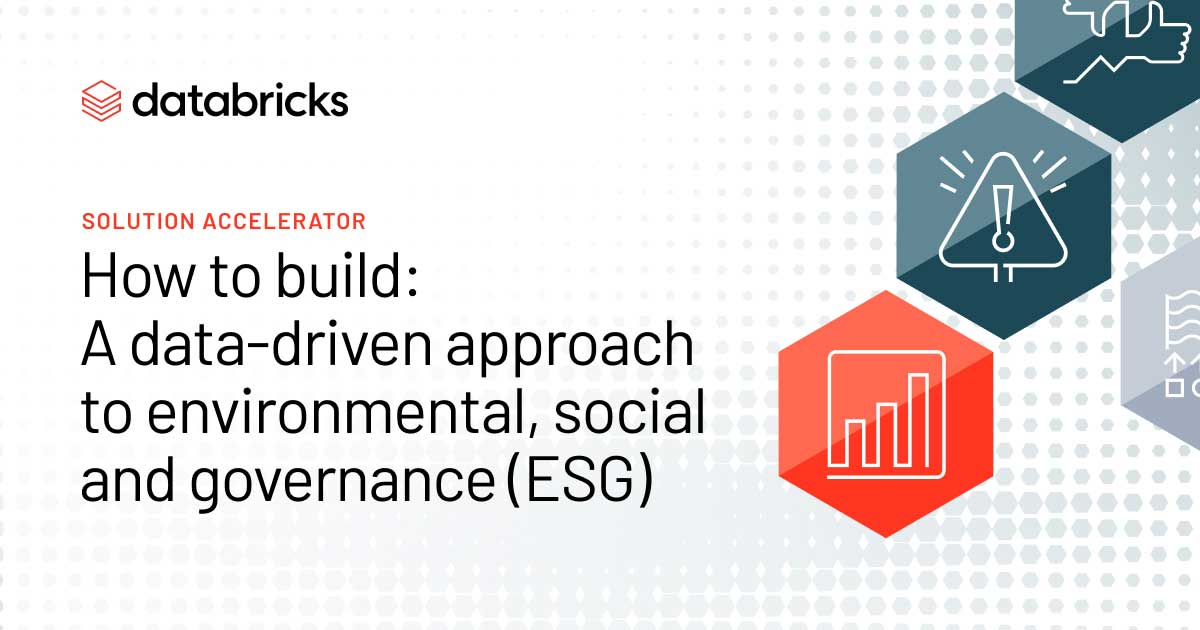 databricks

SOLUTION ACCELERATOR

How to build:
A data-driven approach to environmental, social and governance (ESG)